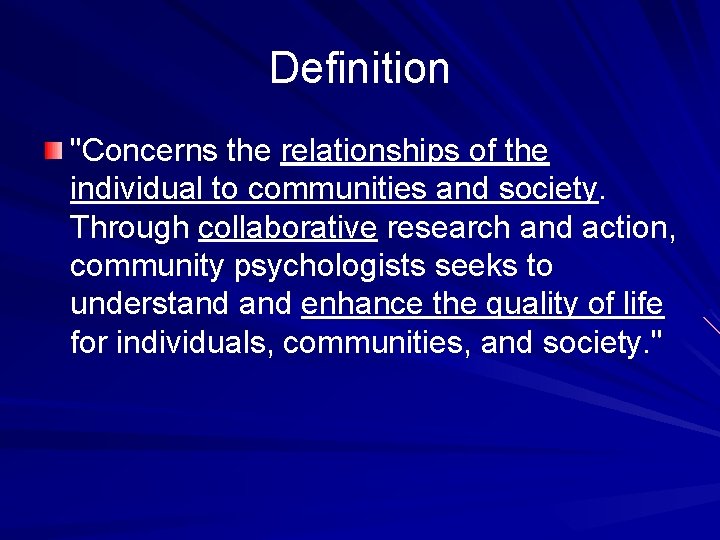 Definition

"Concerns the relationships of the individual to communities and society. Through collaborative research and action, community psychologists seeks to understand and enhance the quality of life for individuals, communities, and society."